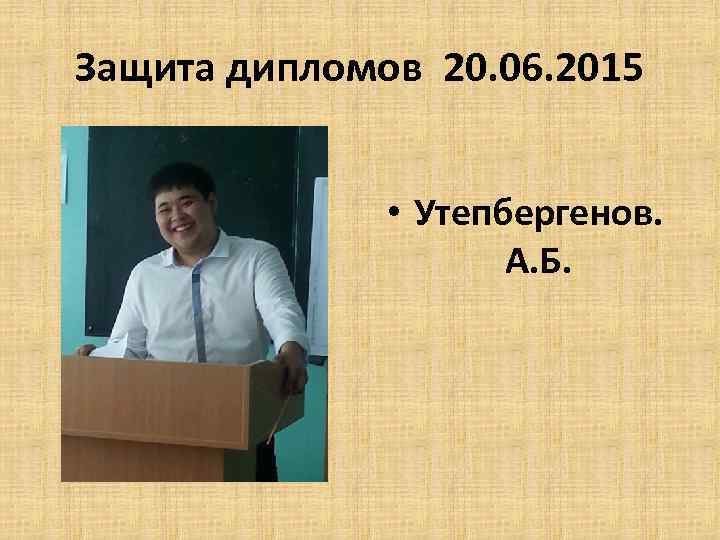 Защита дипломов 20.06.2015

• Утепбергенов. А.Б.